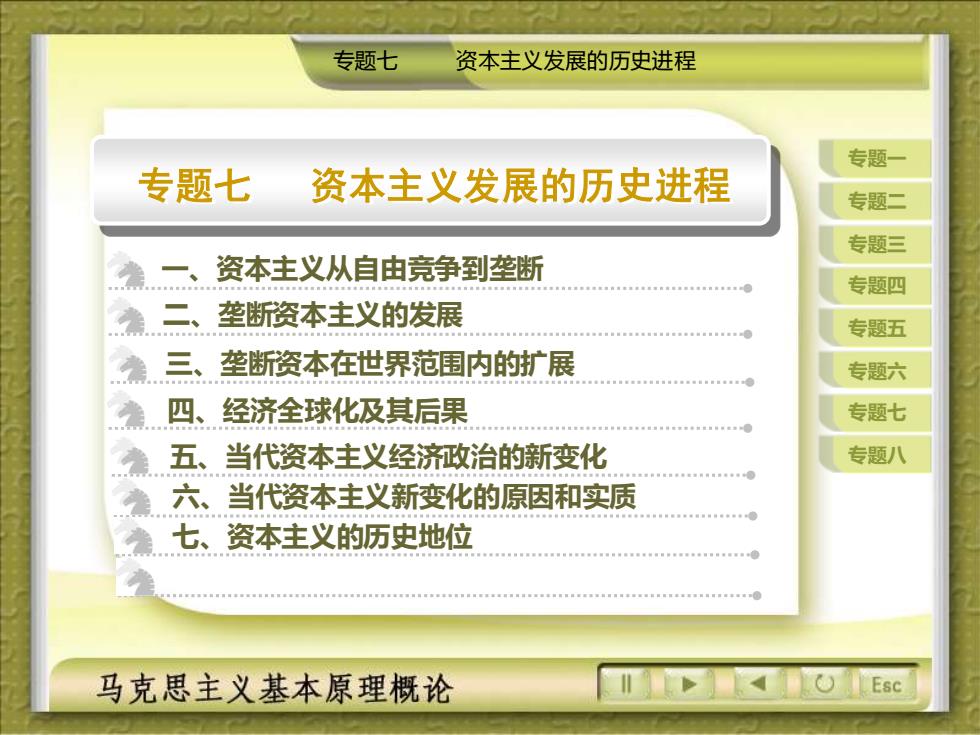 专题七　资本主义发展的历史进程

专题七　资本主义发展的历史进程

一、资本主义从自由竞争到垄断
二、垄断资本主义的发展
三、垄断资本在世界范围内的扩展
四、经济全球化及其后果
五、当代资本主义经济政治的新变化
六、当代资本主义新变化的原因和实质
七、资本主义的历史地位

专题一
专题二
专题三
专题四
专题五
专题六
专题七
专题八

马克思主义基本原理概论

Esc